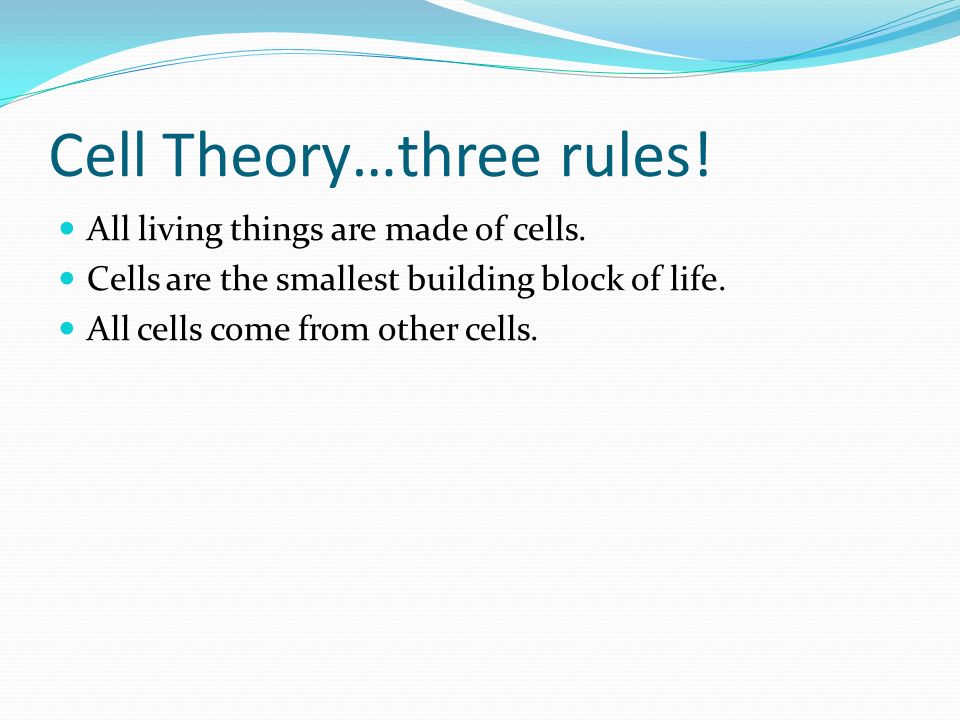 Cell Theory…three rules!

- All living things are made of cells.
- Cells are the smallest building block of life.
- All cells come from other cells.